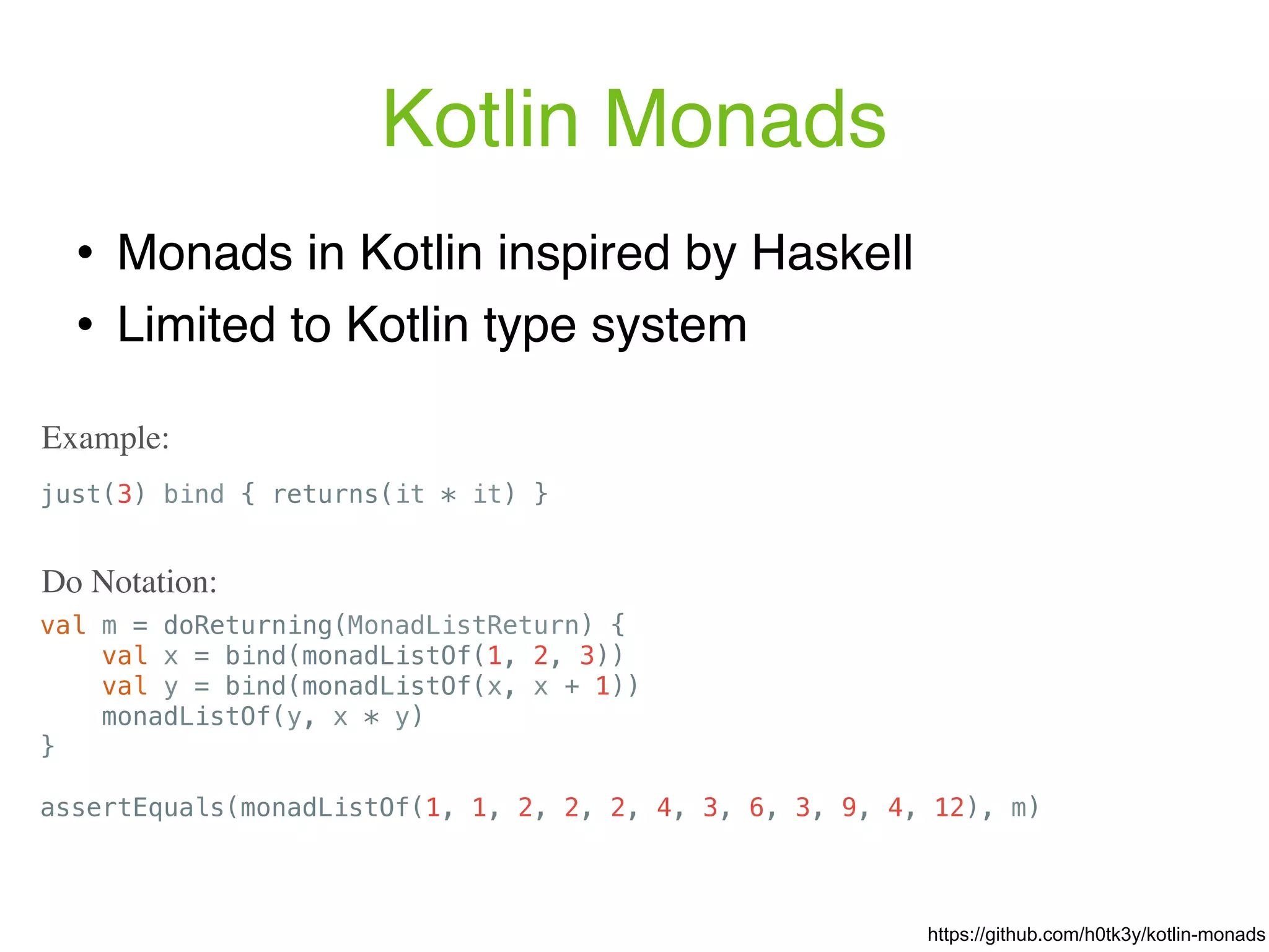 Kotlin Monads

• Monads in Kotlin inspired by Haskell
• Limited to Kotlin type system

Example:

just(3) bind { returns(it * it) }

Do Notation:

val m = doReturning(MonadListReturn) {
    val x = bind(monadListOf(1, 2, 3))
    val y = bind(monadListOf(x, x + 1))
    monadListOf(y, x * y)
}

assertEquals(monadListOf(1, 1, 2, 2, 2, 4, 3, 6, 3, 9, 4, 12), m)

https://github.com/h0tk3y/kotlin-monads